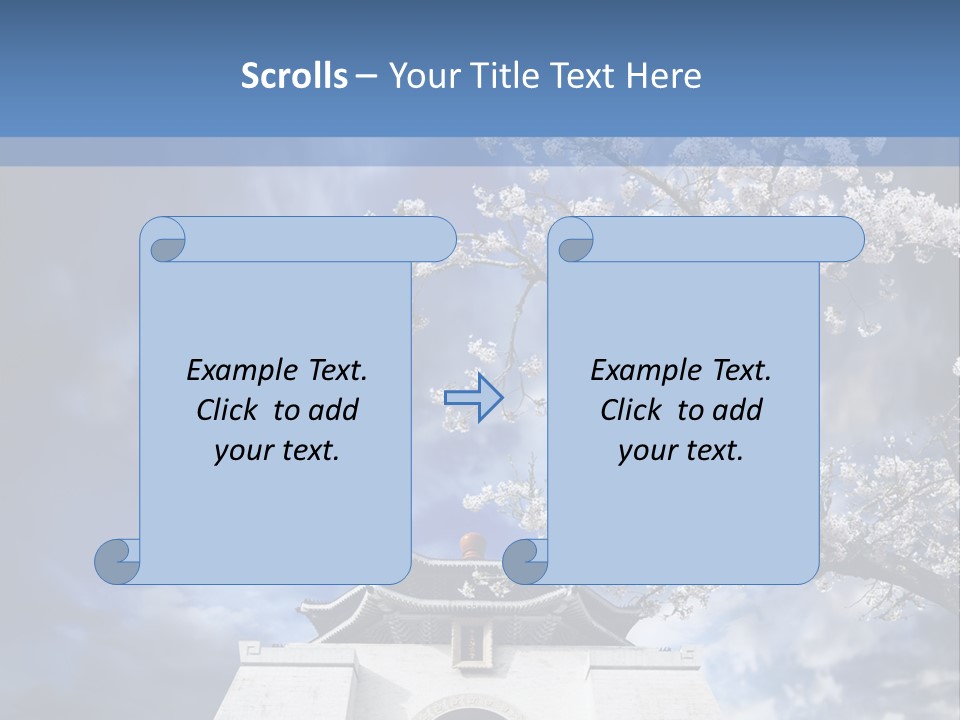 Scrolls – Your Title Text Here

Example Text. Click to add your text.

Example Text. Click to add your text.